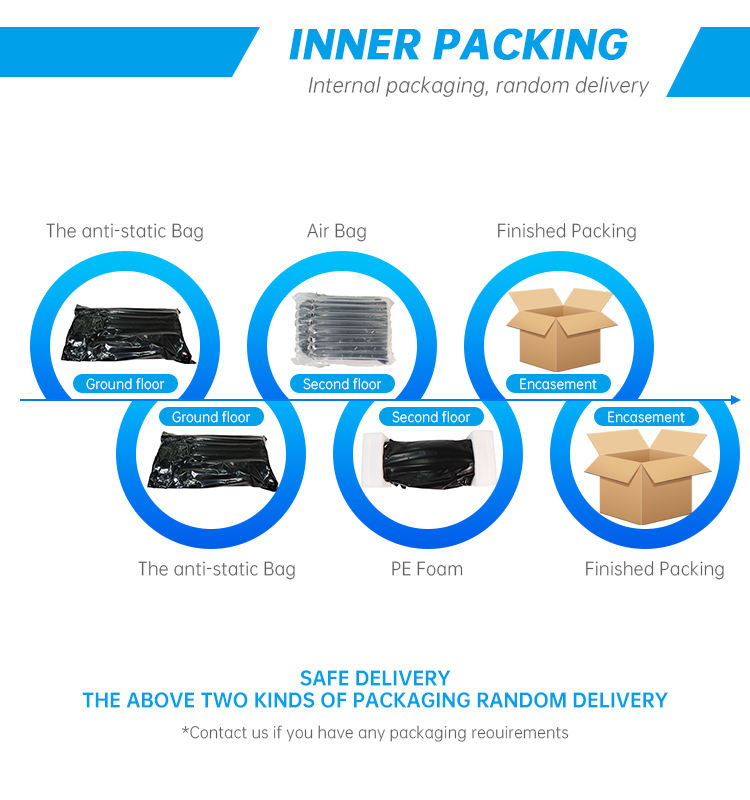 INNER PACKING

Internal packaging, random delivery

The anti-static Bag

Air Bag

Finished Packing

Ground floor

Second floor

Encasement

Ground floor

Second floor

Encasement

The anti-static Bag

PE Foam

Finished Packing

SAFE DELIVERY
THE ABOVE TWO KINDS OF PACKAGING RANDOM DELIVERY

*Contact us if you have any packaging reouirements